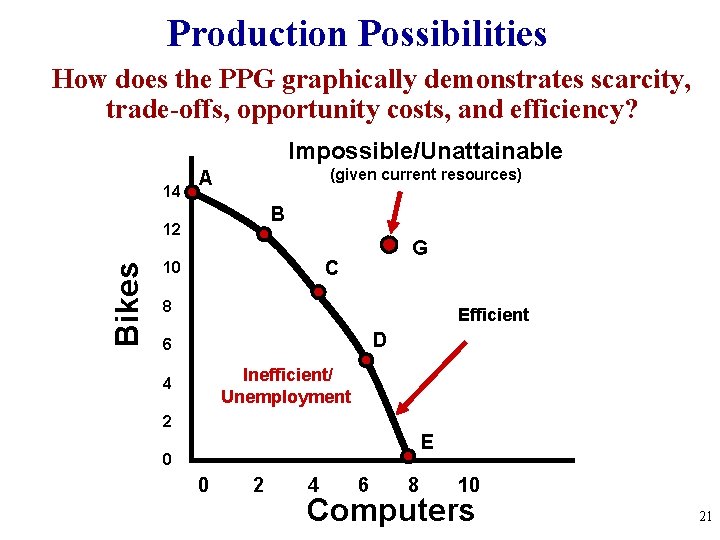 Production Possibilities

How does the PPG graphically demonstrates scarcity, trade-offs, opportunity costs, and efficiency?

Impossible/Unattainable
(given current resources)

A
B
C
D
E
G

Efficient

Inefficient/
Unemployment

Bikes

14
12
10
8
6
4
2
0

0 2 4 6 8 10

Computers

21